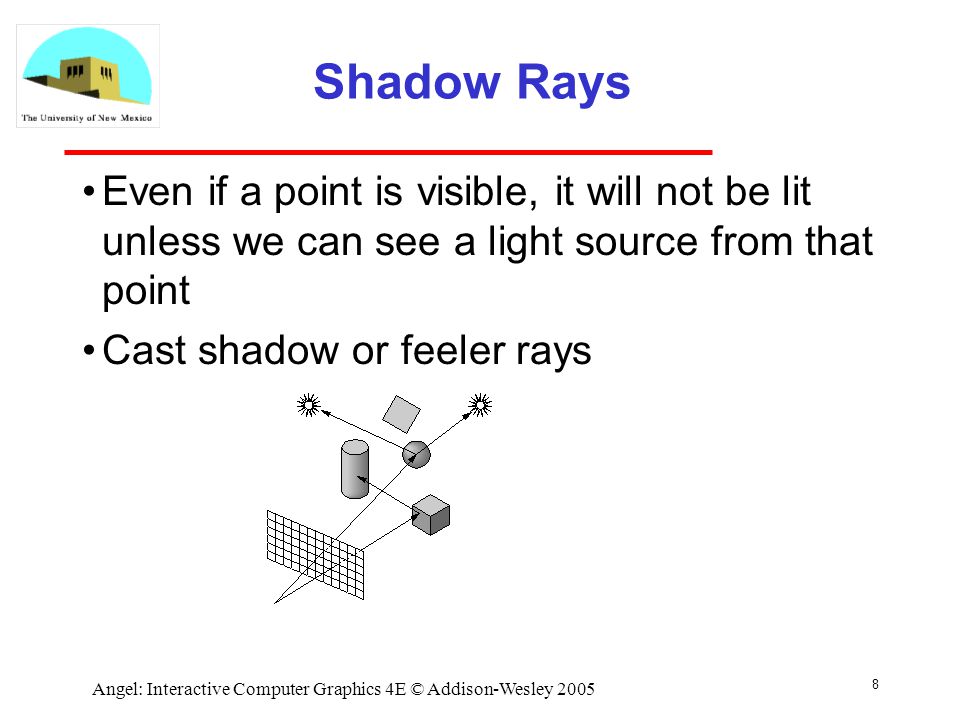 The University of New Mexico

Shadow Rays

• Even if a point is visible, it will not be lit unless we can see a light source from that point

• Cast shadow or feeler rays

Angel: Interactive Computer Graphics 4E © Addison-Wesley 2005

8